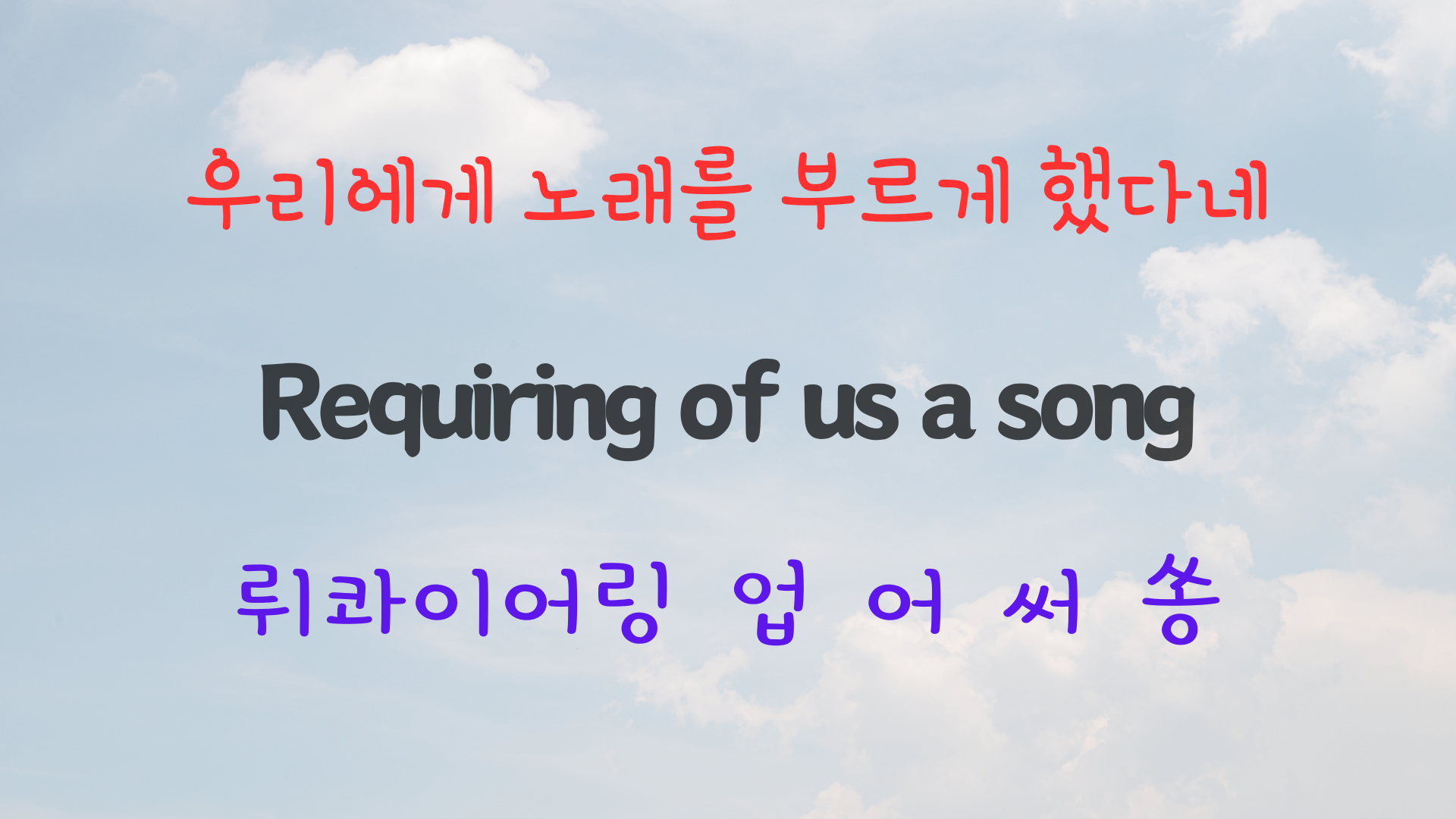 우리에게 노래를 부르게 했다네

Requiring of us a song

뤼콰이어링 업 어 써 쏭